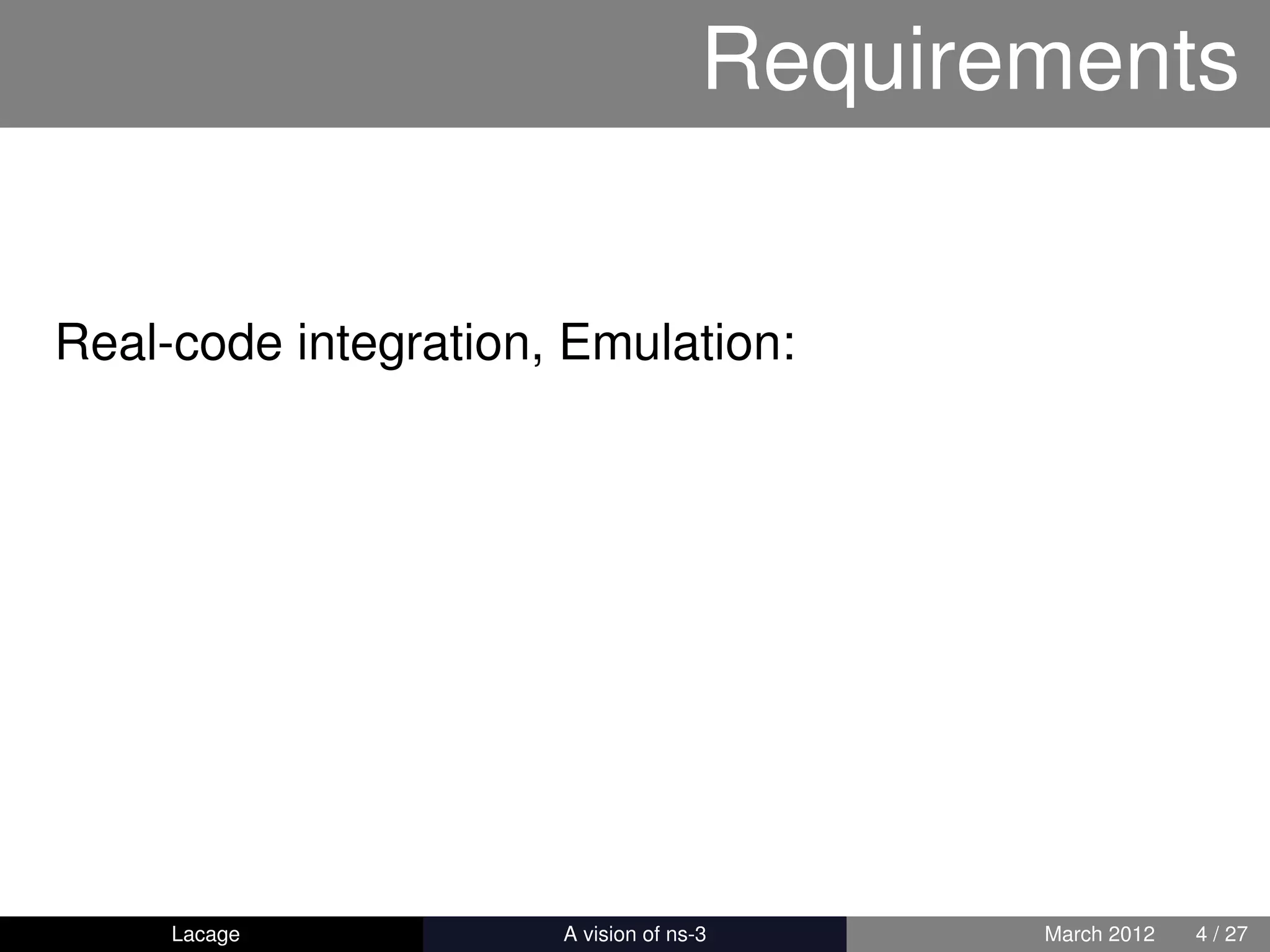 Requirements

Real-code integration, Emulation:

Lacage

A vision of ns-3

March 2012 4 / 27